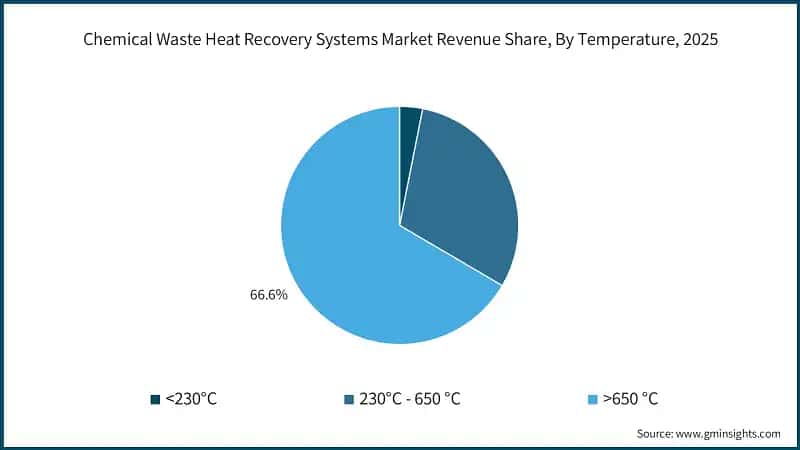 Chemical Waste Heat Recovery Systems Market Revenue Share, By Temperature, 2025

66.6%

<230°C
230°C - 650 °C
>650 °C

Source: www.gminsights.com